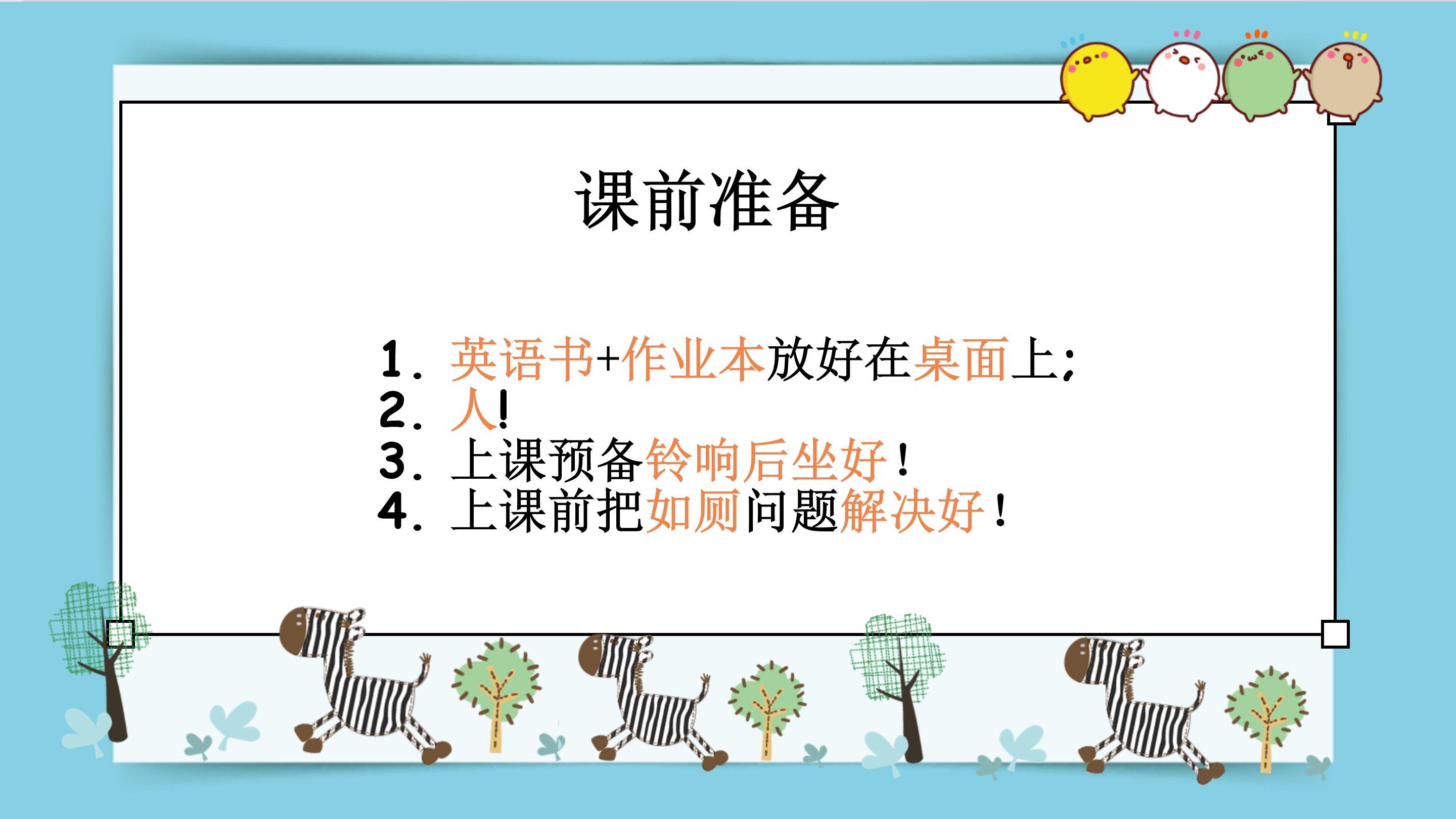 课前准备

1. 英语书+作业本放好在桌面上;
2. 人!
3. 上课预备铃响后坐好!
4. 上课前把如厕问题解决好!